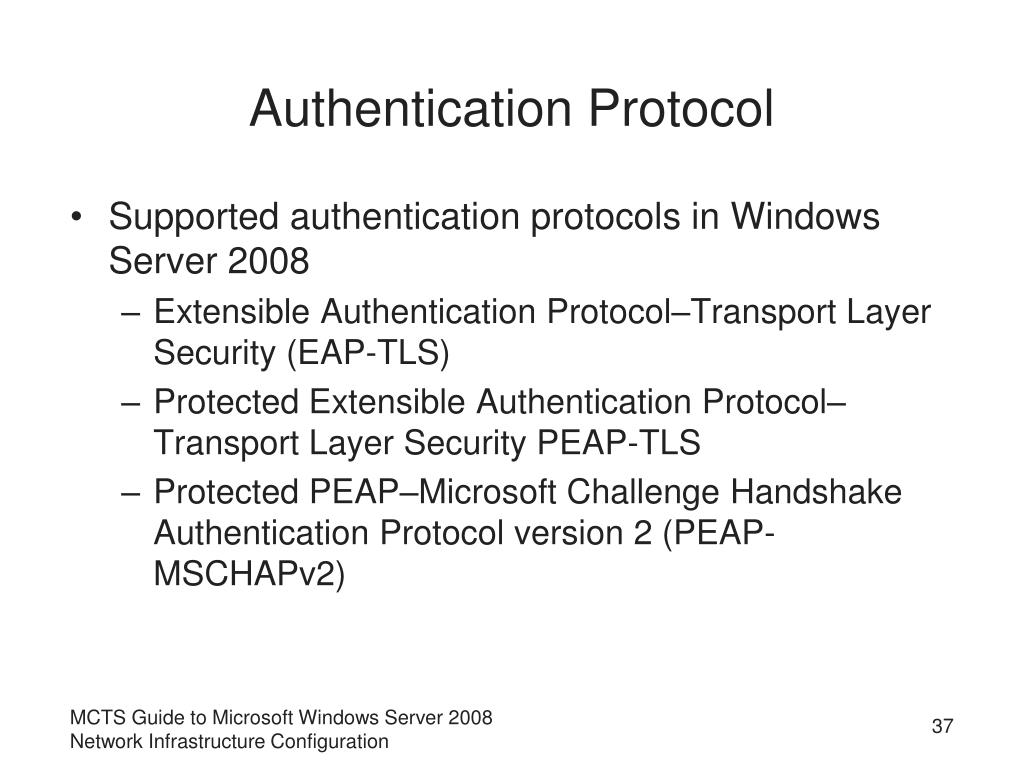 Authentication Protocol

• Supported authentication protocols in Windows Server 2008
– Extensible Authentication Protocol–Transport Layer Security (EAP-TLS)
– Protected Extensible Authentication Protocol–Transport Layer Security PEAP-TLS
– Protected PEAP–Microsoft Challenge Handshake Authentication Protocol version 2 (PEAP-MSCHAPv2)

MCTS Guide to Microsoft Windows Server 2008
Network Infrastructure Configuration

37